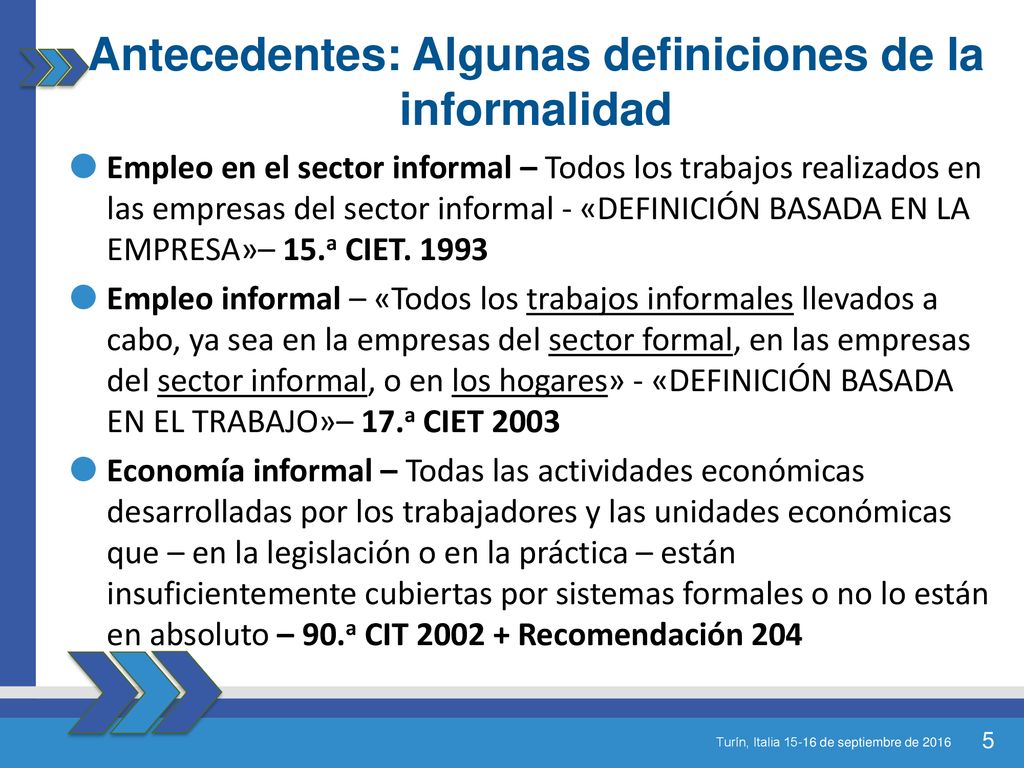 Antecedentes: Algunas definiciones de la informalidad

Empleo en el sector informal – Todos los trabajos realizados en las empresas del sector informal - «DEFINICIÓN BASADA EN LA EMPRESA»– 15.ª CIET. 1993

Empleo informal – «Todos los trabajos informales llevados a cabo, ya sea en la empresas del sector formal, en las empresas del sector informal, o en los hogares» - «DEFINICIÓN BASADA EN EL TRABAJO»– 17.ª CIET 2003

Economía informal – Todas las actividades económicas desarrolladas por los trabajadores y las unidades económicas que – en la legislación o en la práctica – están insuficientemente cubiertas por sistemas formales o no lo están en absoluto – 90.ª CIT 2002 + Recomendación 204

Turín, Italia 15-16 de septiembre de 2016 5